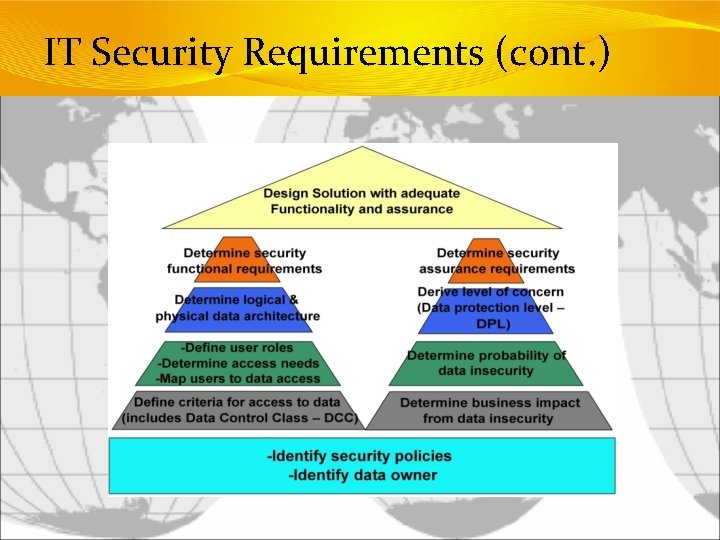 IT Security Requirements (cont.)

Design Solution with adequate Functionality and assurance

Determine security functional requirements

Determine logical & physical data architecture

-Define user roles
-Determine access needs
-Map users to data access

Define criteria for access to data (includes Data Control Class – DCC)

Determine security assurance requirements

Derive level of concern (Data protection level – DPL)

Determine probability of data insecurity

Determine business impact from data insecurity

-Identify security policies
-Identify data owner